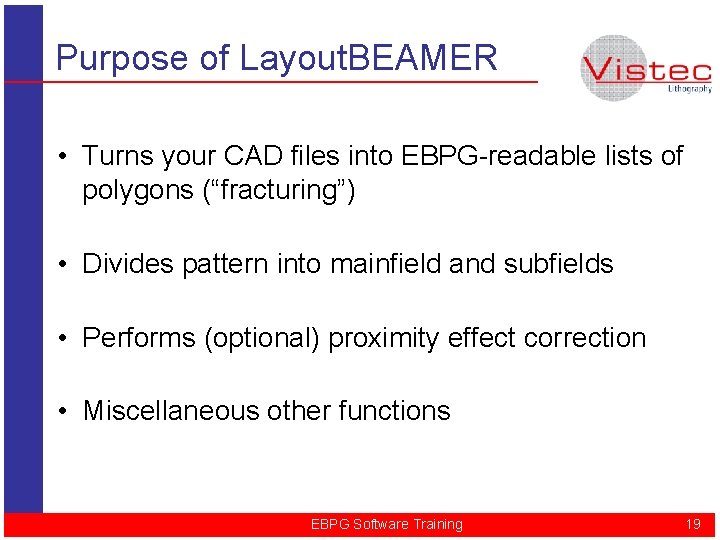 Purpose of LayoutBEAMER

Vistec
Lithography

• Turns your CAD files into EBPG-readable lists of polygons (“fracturing”)

• Divides pattern into mainfield and subfields

• Performs (optional) proximity effect correction

• Miscellaneous other functions

EBPG Software Training

19